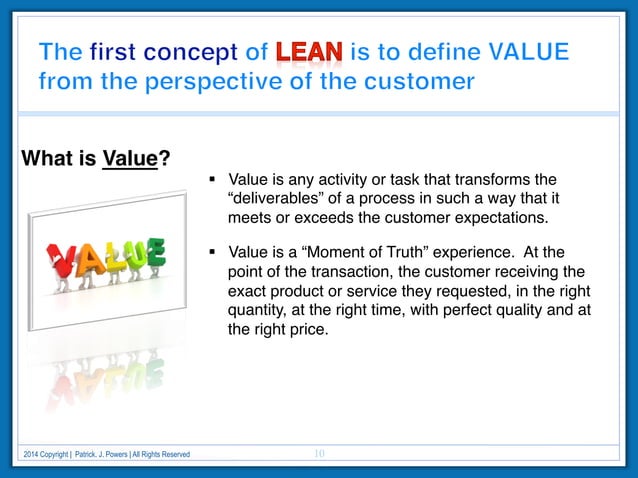 The first concept of LEAN is to define VALUE from the perspective of the customer

What is Value?

VALUE

▪ Value is any activity or task that transforms the “deliverables” of a process in such a way that it meets or exceeds the customer expectations.

▪ Value is a “Moment of Truth” experience. At the point of the transaction, the customer receiving the exact product or service they requested, in the right quantity, at the right time, with perfect quality and at the right price.

2014 Copyright | Patrick. J. Powers | All Rights Reserved

10